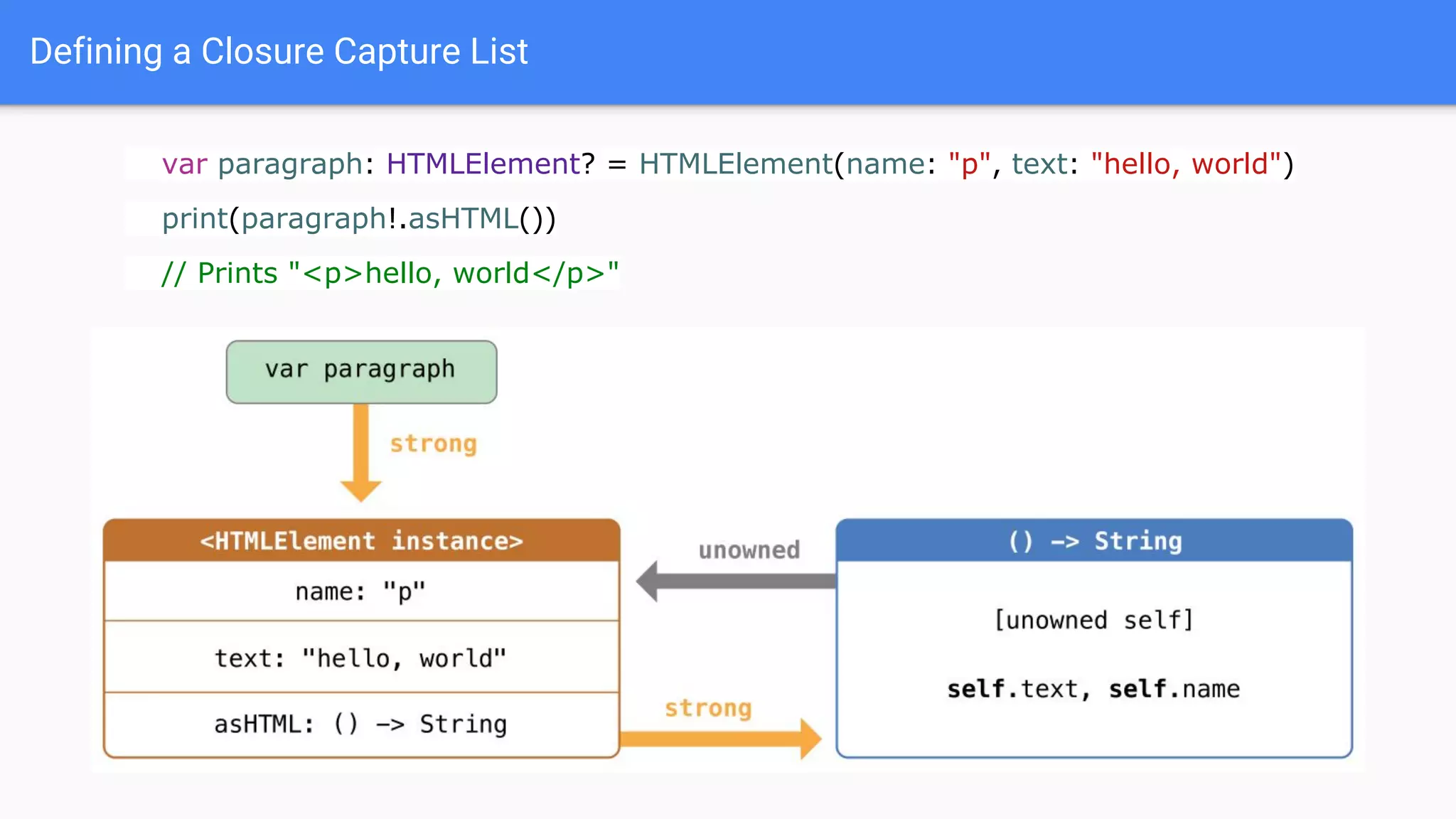 Defining a Closure Capture List

var paragraph: HTMLElement? = HTMLElement(name: "p", text: "hello, world")

print(paragraph!.asHTML())

// Prints "<p>hello, world</p>"

var paragraph

strong

<HTMLElement instance>

name: "p"

text: "hello, world"

asHTML: () -> String

unowned

strong

() -> String

[unowned self]

self.text, self.name